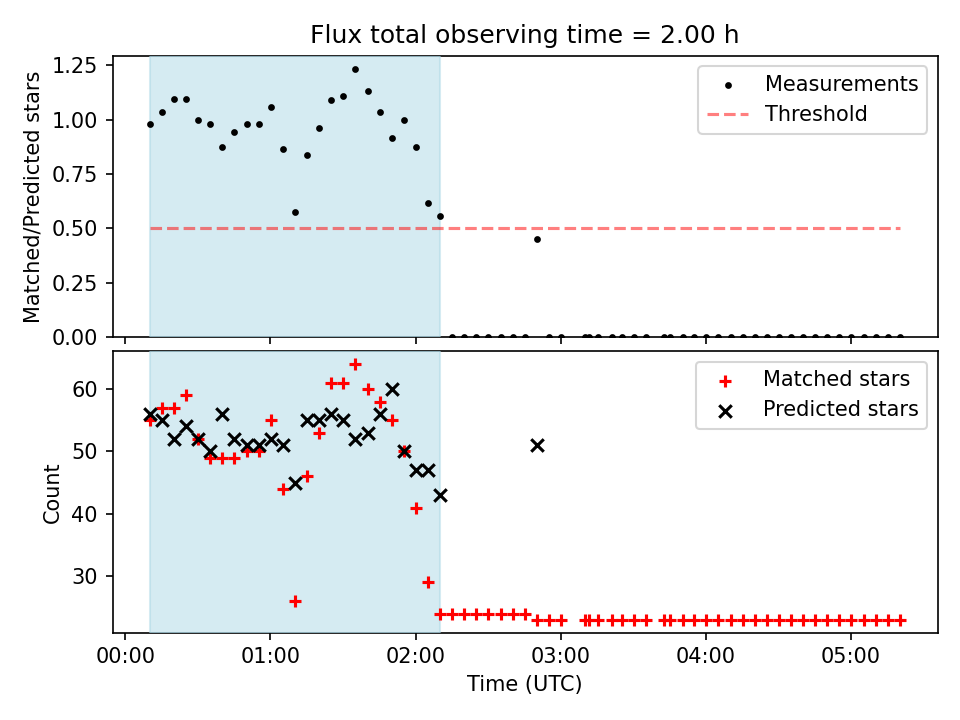 Flux total observing time = 2.00 h

Matched/Predicted stars

1.25
1.00
0.75
0.50
0.25
0.00

Measurements
Threshold

Count

60
50
40
30

Matched stars
Predicted stars

00:00
01:00
02:00
03:00
04:00
05:00

Time (UTC)